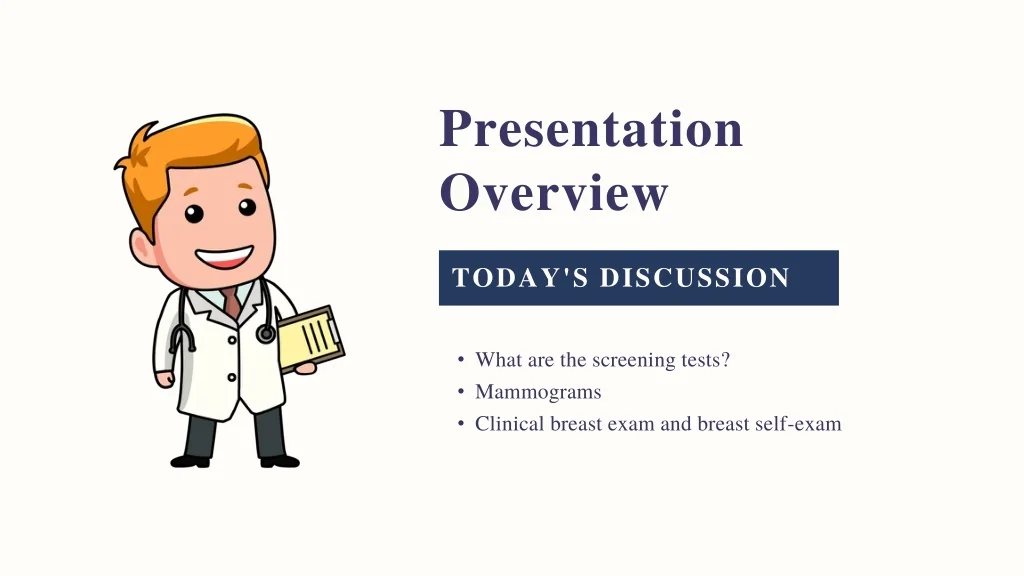 Presentation Overview

TODAY'S DISCUSSION

• What are the screening tests?
• Mammograms
• Clinical breast exam and breast self-exam